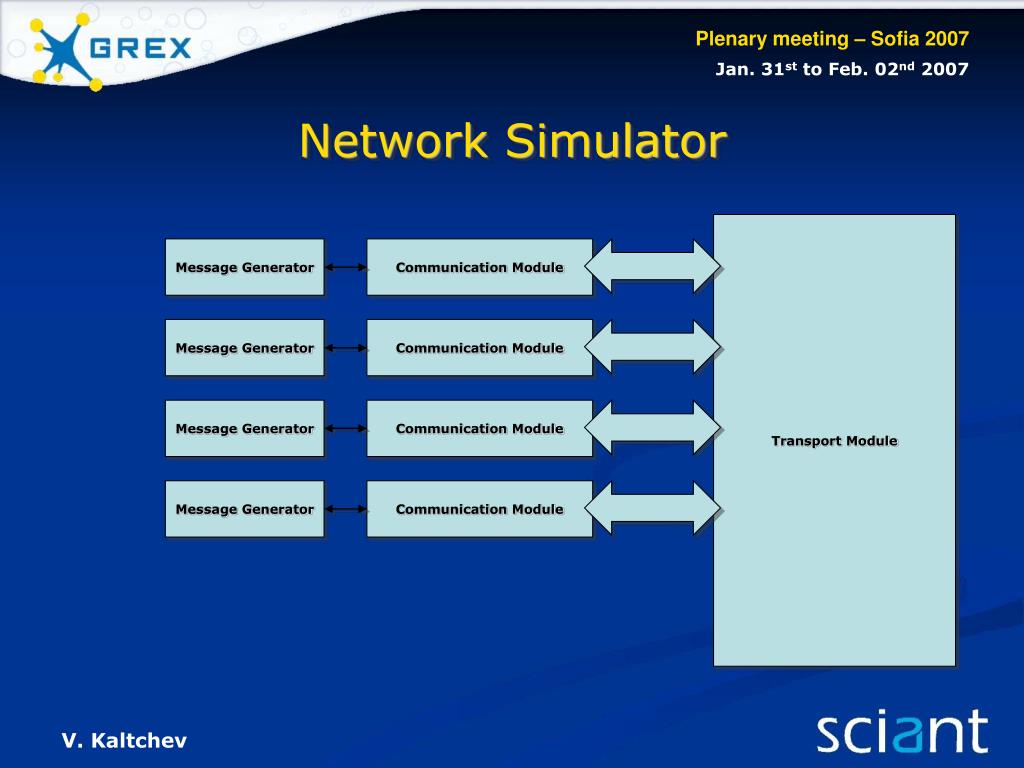 GREX

Plenary meeting – Sofia 2007
Jan. 31$^{st}$ to Feb. 02$^{nd}$ 2007

Network Simulator

Message Generator
Communication Module
Message Generator
Communication Module
Message Generator
Communication Module
Message Generator
Communication Module
Transport Module

V. Kaltchev

sciant